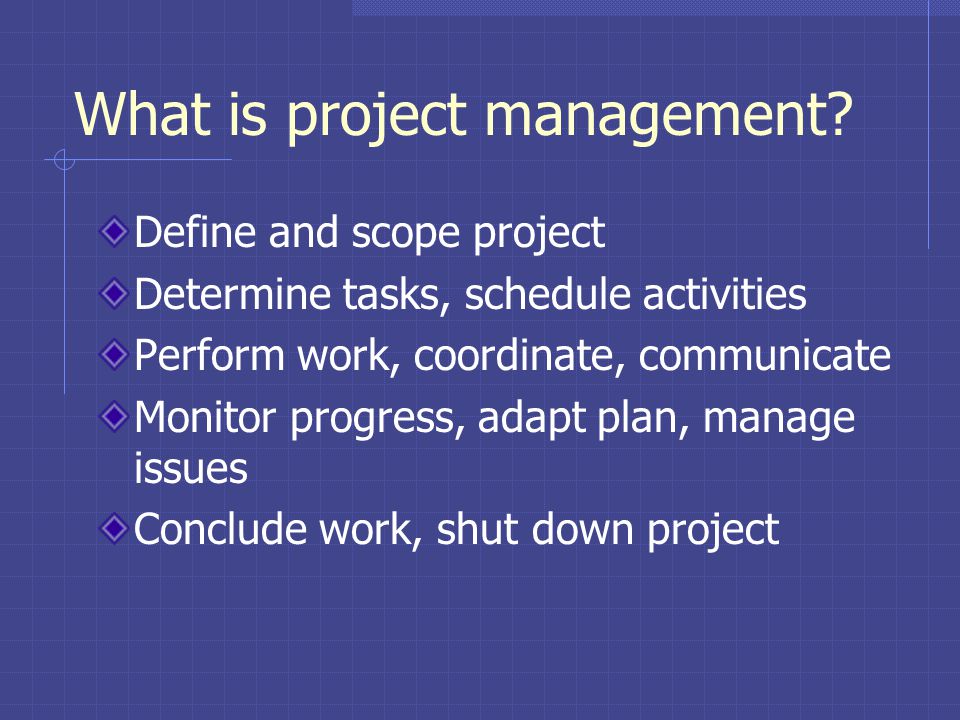 What is project management?

Define and scope project
Determine tasks, schedule activities
Perform work, coordinate, communicate
Monitor progress, adapt plan, manage issues
Conclude work, shut down project